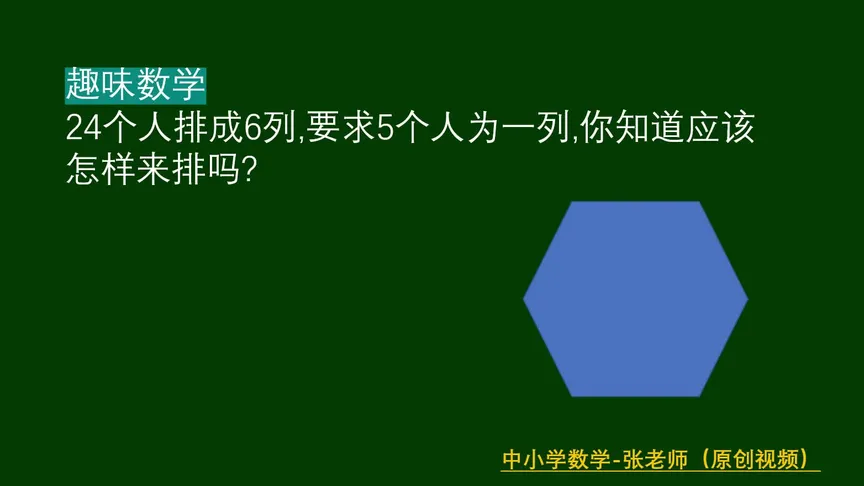 趣味数学
24个人排成6列,要求5个人为一列,你知道应该怎样来排吗?

中小学数学-张老师（原创视频）